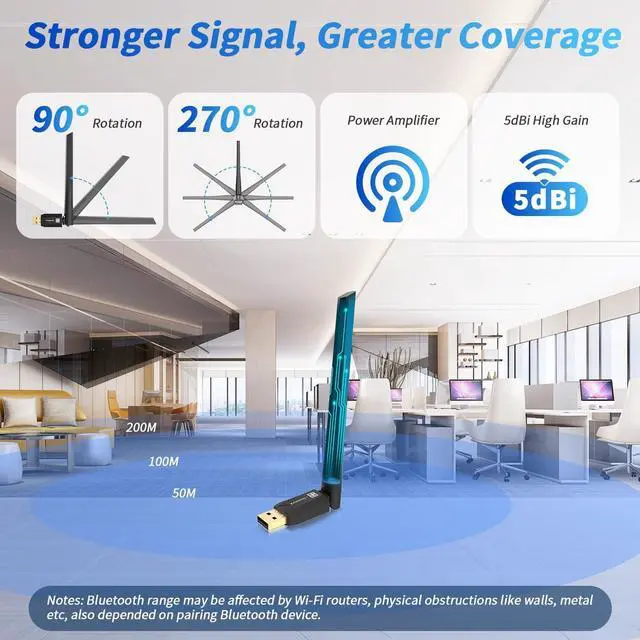 Stronger Signal, Greater Coverage

90° Rotation

270° Rotation

Power Amplifier

5dBi High Gain

5dBi

200M

100M

50M

Notes: Bluetooth range may be affected by Wi-Fi routers, physical obstructions like walls, metal etc, also depended on pairing Bluetooth device.